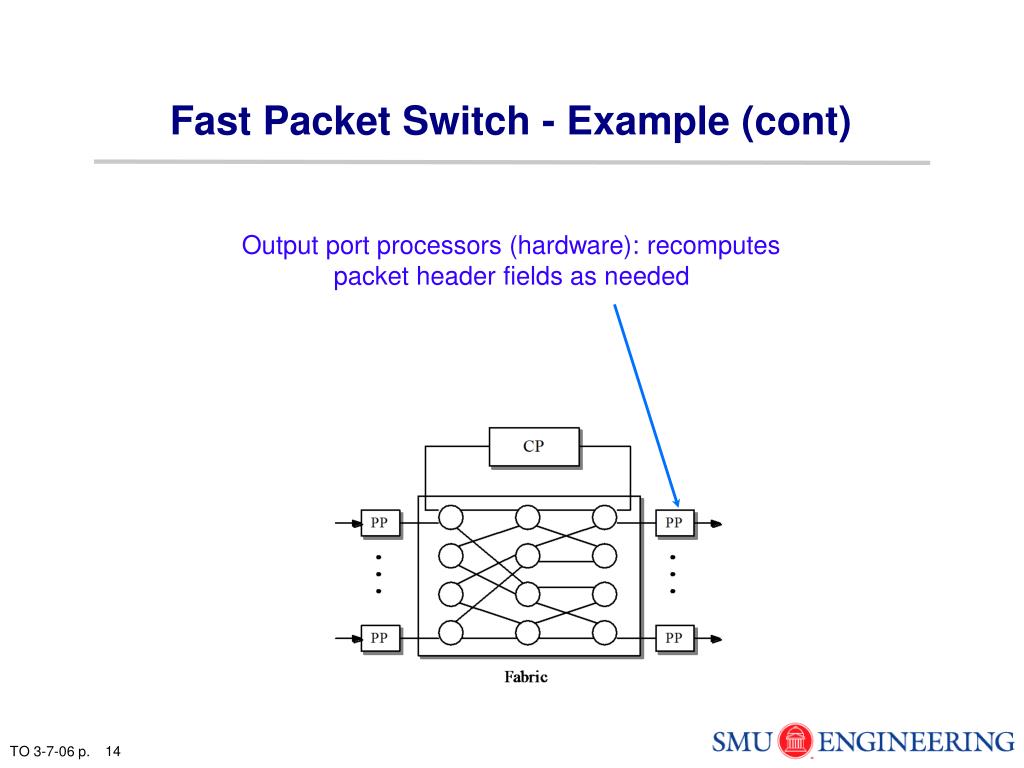 Fast Packet Switch - Example (cont)

Output port processors (hardware): recomputes packet header fields as needed

CP

PP

PP

PP

PP

Fabric

TO 3-7-06 p. 14

SMU ENGINEERING